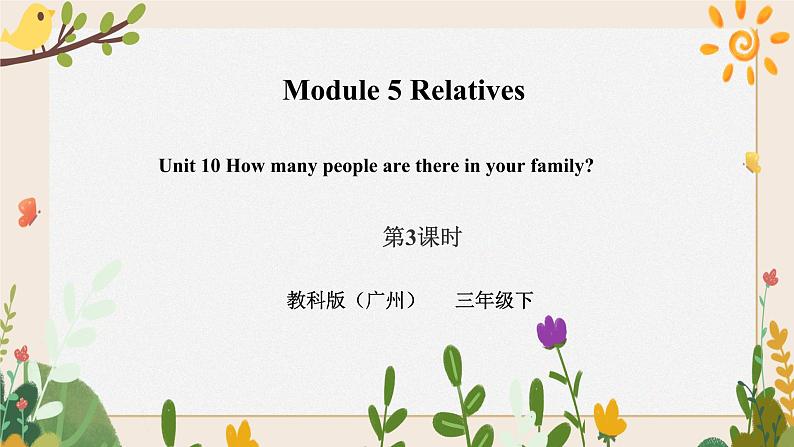 Module 5 Relatives

Unit 10 How many people are there in your family?

第3课时

教科版（广州） 三年级下